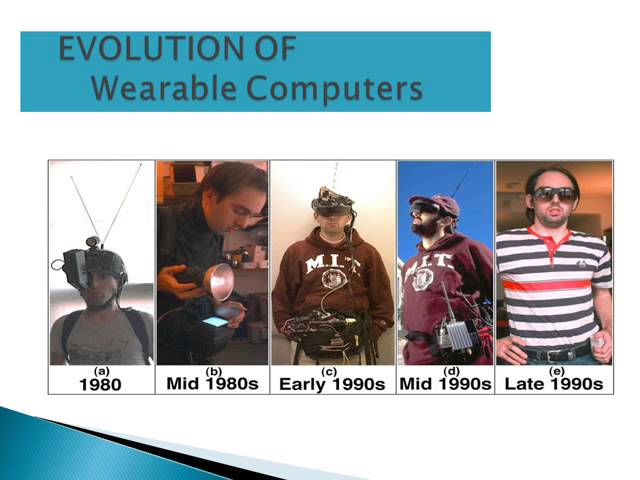 EVOLUTION OF
Wearable Computers

M.I.T.

M.I.T.

(a)
1980

(b)
Mid 1980s

(c)
Early 1990s

(d)
Mid 1990s

(e)
Late 1990s